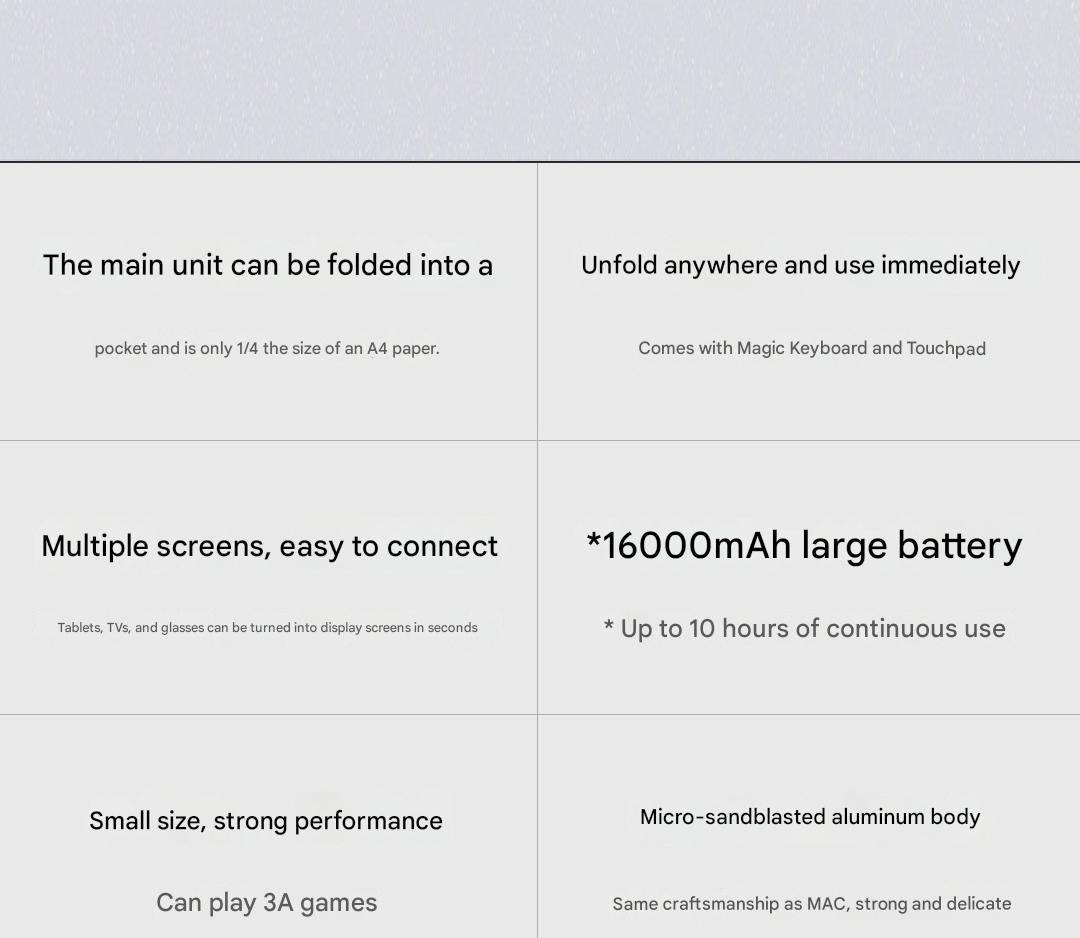 The main unit can be folded into a

pocket and is only 1/4 the size of an A4 paper.

Unfold anywhere and use immediately

Comes with Magic Keyboard and Touchpad

Multiple screens, easy to connect

Tablets, TVs, and glasses can be turned into display screens in seconds

*16000mAh large battery

* Up to 10 hours of continuous use

Small size, strong performance

Can play 3A games

Micro-sandblasted aluminum body

Same craftsmanship as MAC, strong and delicate